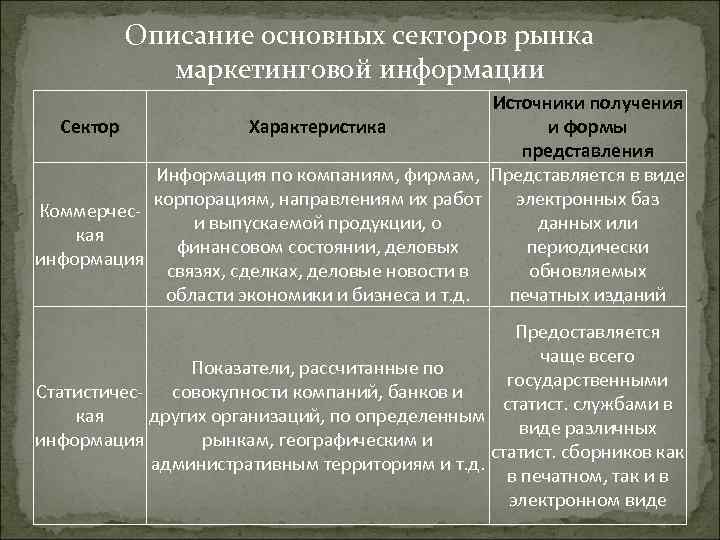 Описание основных секторов рынка маркетинговой информации

| Сектор | Характеристика | Источники получения и формы представления |
|---|---|---|
| Коммерческая информация | Информация по компаниям, фирмам, корпорациям, направлениям их работ и выпускаемой продукции, о финансовом состоянии, деловых связях, сделках, деловые новости в области экономики и бизнеса и т.д. | Представляется в виде электронных баз данных или периодически обновляемых печатных изданий |
| Статистическая информация | Показатели, рассчитанные по совокупности компаний, банков и других организаций, по определенным рынкам, географическим и административным территориям и т.д. | Предоставляется чаще всего государственными статист. службами в виде различных статист. сборников как в печатном, так и в электронном виде |